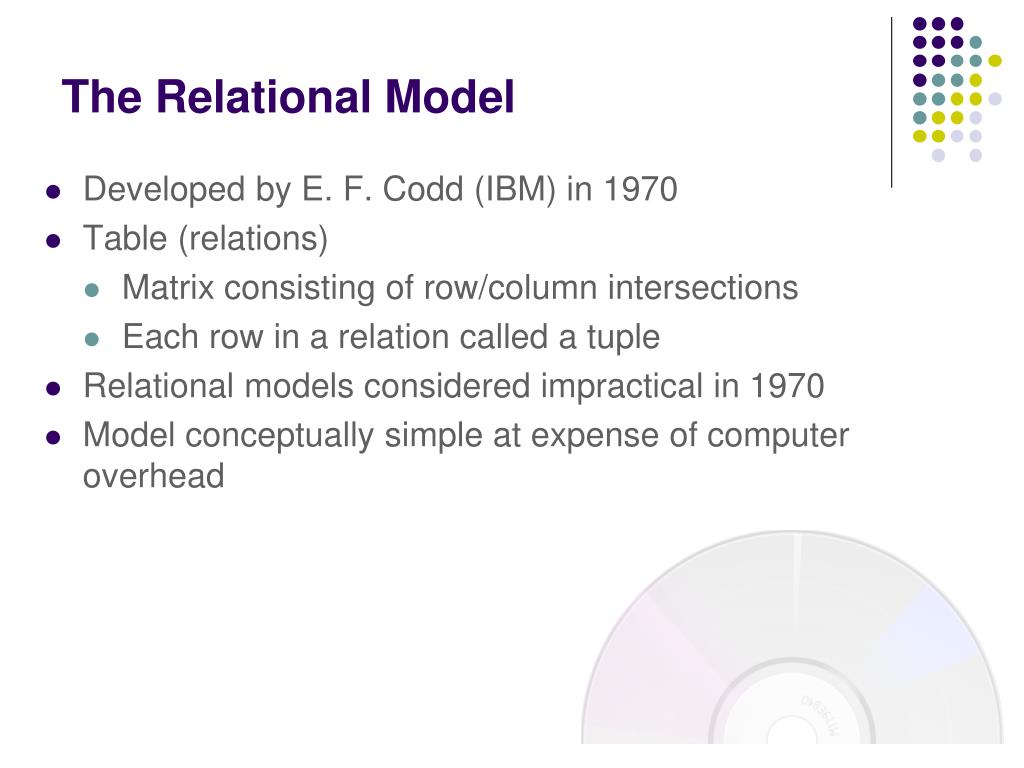 The Relational Model

- Developed by E. F. Codd (IBM) in 1970
- Table (relations)
  - Matrix consisting of row/column intersections
  - Each row in a relation called a tuple
- Relational models considered impractical in 1970
- Model conceptually simple at expense of computer overhead